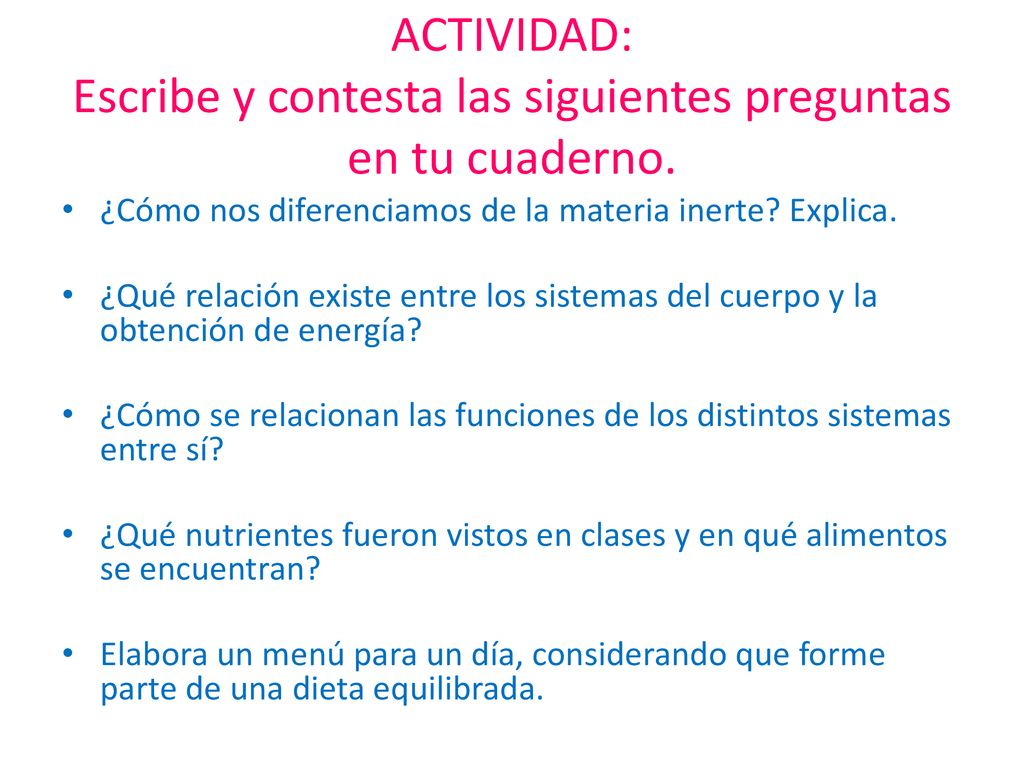 ACTIVIDAD:
Escribe y contesta las siguientes preguntas en tu cuaderno.

• ¿Cómo nos diferenciamos de la materia inerte? Explica.

• ¿Qué relación existe entre los sistemas del cuerpo y la obtención de energía?

• ¿Cómo se relacionan las funciones de los distintos sistemas entre sí?

• ¿Qué nutrientes fueron vistos en clases y en qué alimentos se encuentran?

• Elabora un menú para un día, considerando que forme parte de una dieta equilibrada.